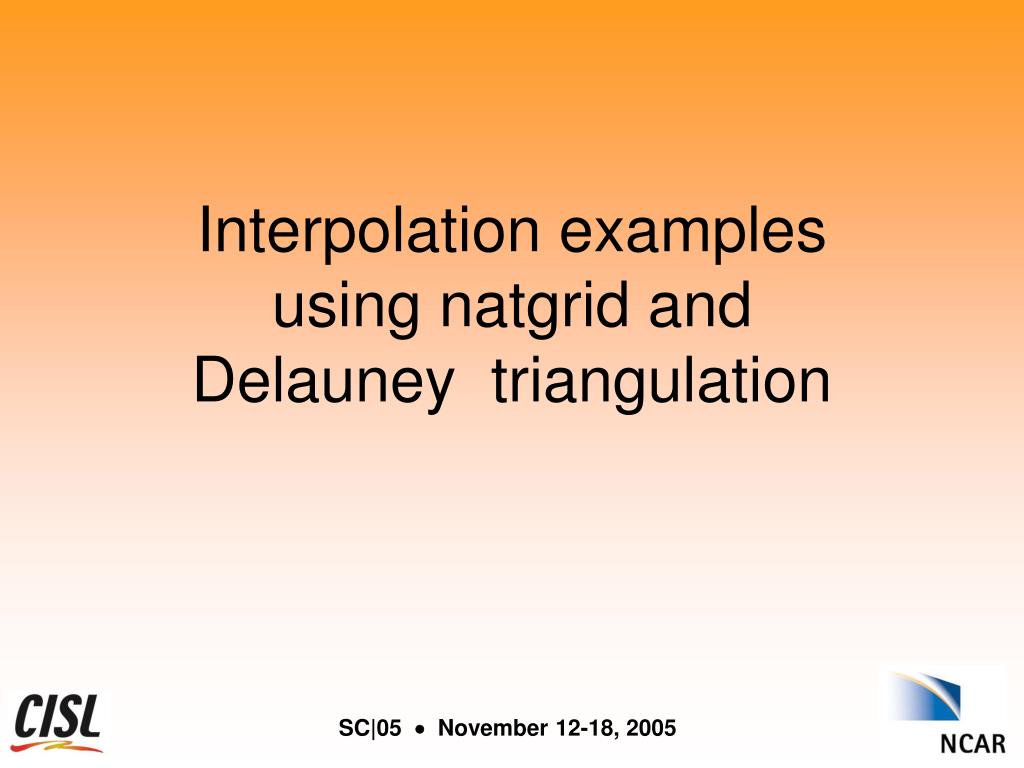 Interpolation examples using natgrid and Delauney triangulation

CISL

SC|05 • November 12-18, 2005

NCAR